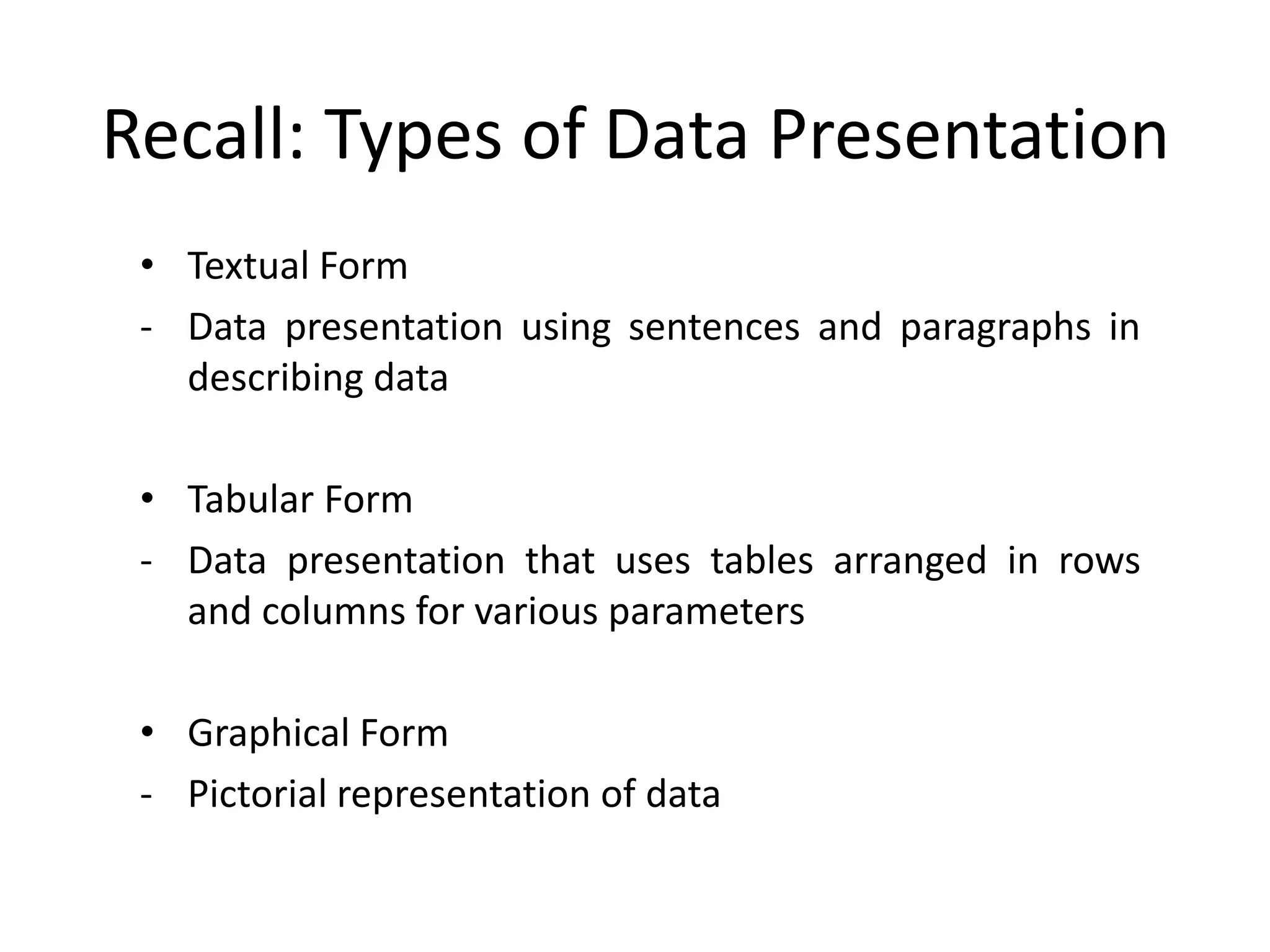 Recall: Types of Data Presentation

• Textual Form
- Data presentation using sentences and paragraphs in describing data

• Tabular Form
- Data presentation that uses tables arranged in rows and columns for various parameters

• Graphical Form
- Pictorial representation of data